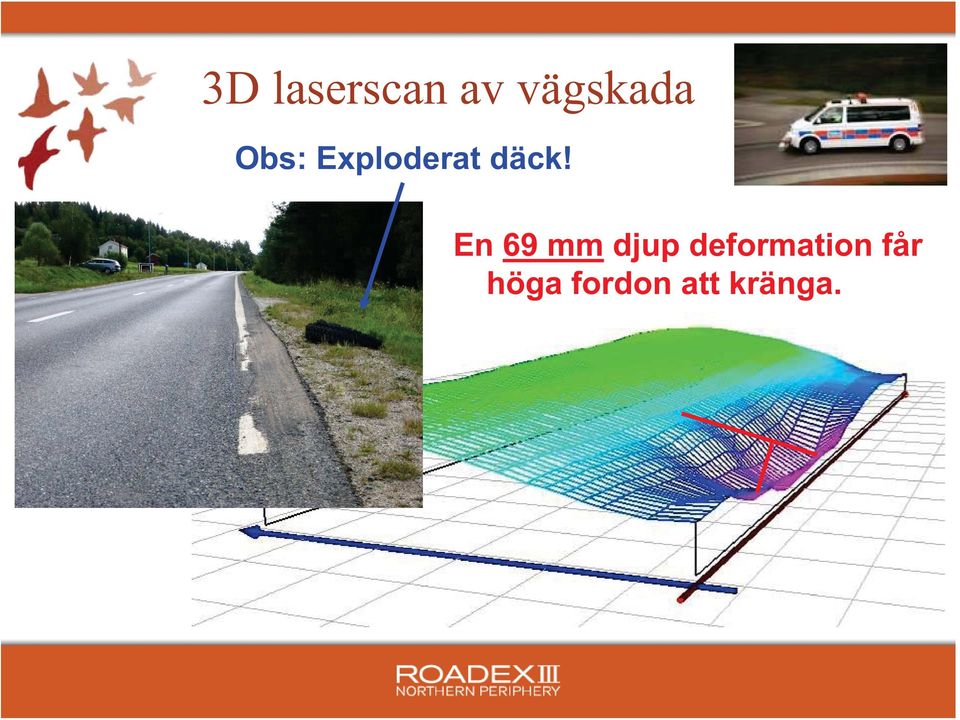 3D laserscan av vägskada

Obs: Exploderat däck!

En 69 mm djup deformation får höga fordon att kränga.

ROADEX III
NORTHERN PERIPHERY